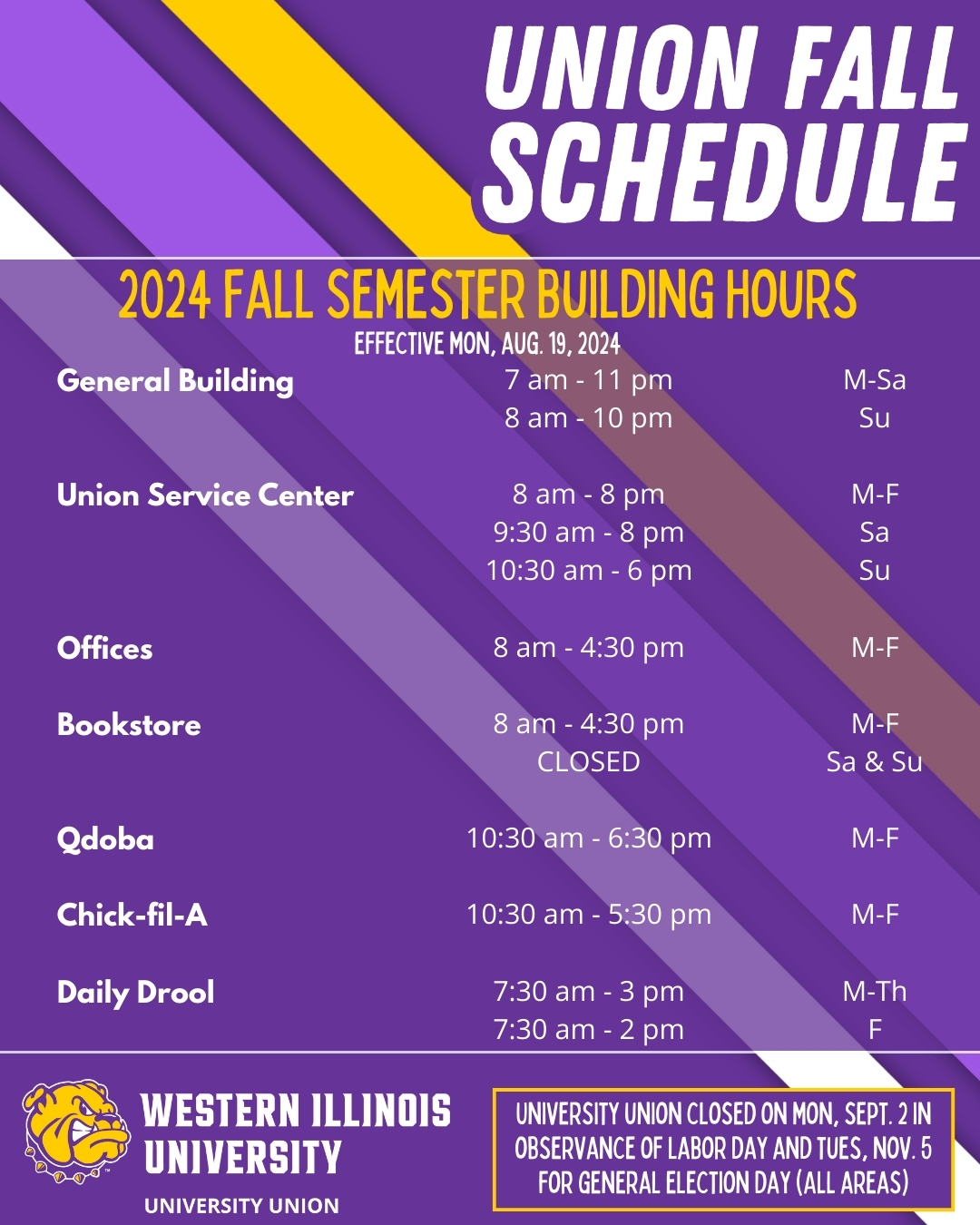 UNION FALL SCHEDULE

2024 FALL SEMESTER BUILDING HOURS
EFFECTIVE MON, AUG. 19, 2024

| | | |
|---|---|---|
| General Building | 7 am - 11 pm | M-Sa |
| | 8 am - 10 pm | Su |
| Union Service Center | 8 am - 8 pm | M-F |
| | 9:30 am - 8 pm | Sa |
| | 10:30 am - 6 pm | Su |
| Offices | 8 am - 4:30 pm | M-F |
| Bookstore | 8 am - 4:30 pm | M-F |
| | CLOSED | Sa & Su |
| Qdoba | 10:30 am - 6:30 pm | M-F |
| Chick-fil-A | 10:30 am - 5:30 pm | M-F |
| Daily Drool | 7:30 am - 3 pm | M-Th |
| | 7:30 am - 2 pm | F |

WESTERN ILLINOIS UNIVERSITY
UNIVERSITY UNION

UNIVERSITY UNION CLOSED ON MON, SEPT. 2 IN OBSERVANCE OF LABOR DAY AND TUES, NOV. 5 FOR GENERAL ELECTION DAY (ALL AREAS)